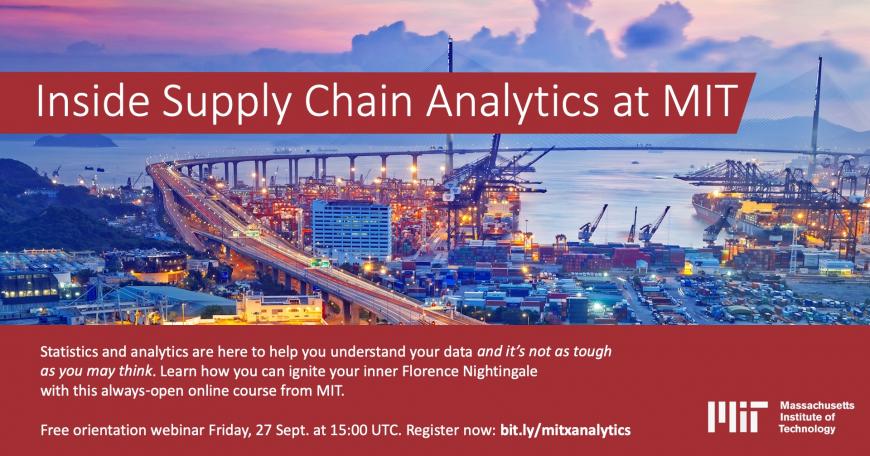 Inside Supply Chain Analytics at MIT

Statistics and analytics are here to help you understand your data and it's not as tough as you may think. Learn how you can ignite your inner Florence Nightingale with this always-open online course from MIT.

Free orientation webinar Friday, 27 Sept. at 15:00 UTC. Register now: bit.ly/mitxanalytics

MIT Massachusetts Institute of Technology